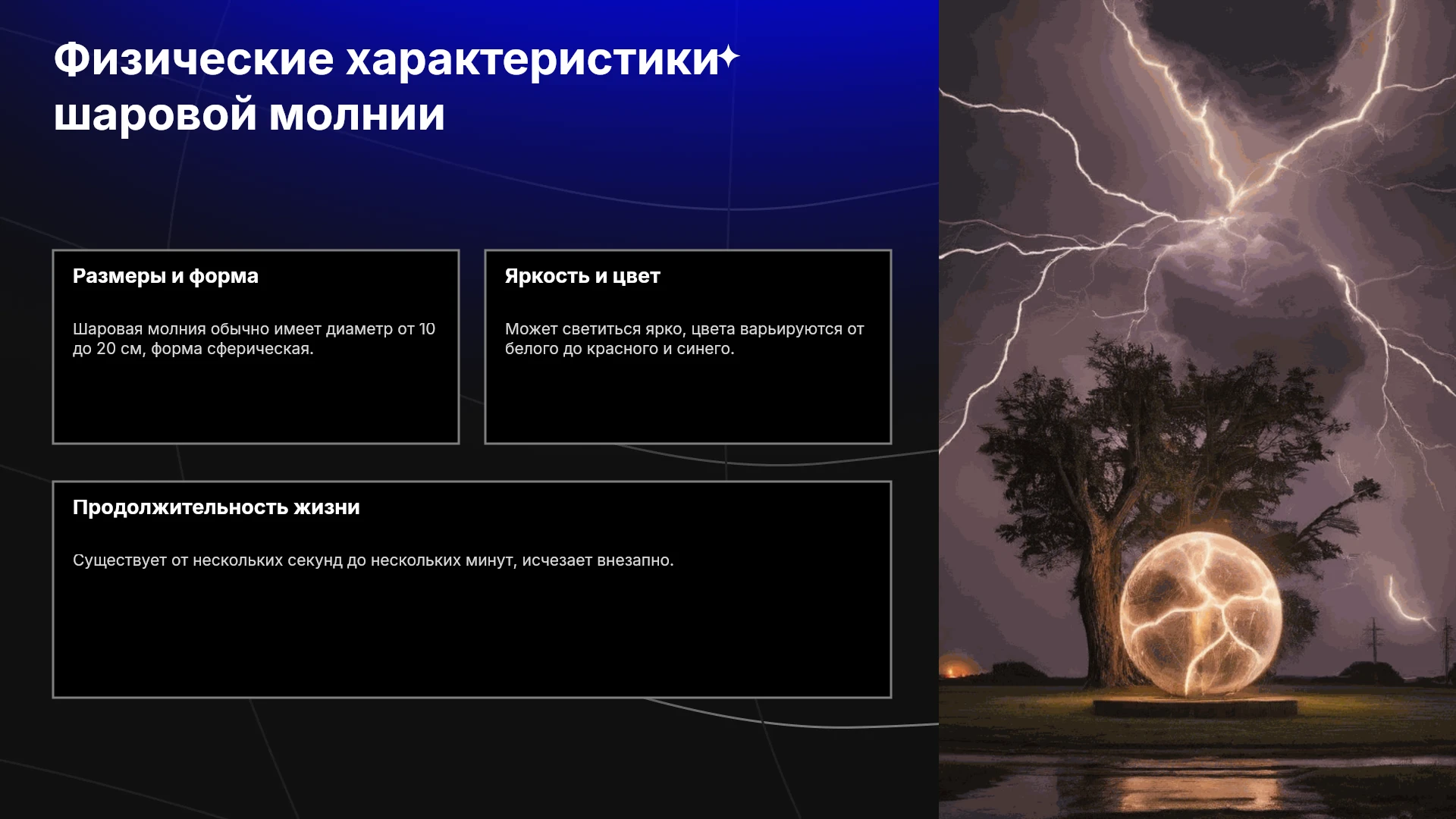 Физические характеристики шаровой молнии

Размеры и форма

Шаровая молния обычно имеет диаметр от 10 до 20 см, форма сферическая.

Яркость и цвет

Может светиться ярко, цвета варьируются от белого до красного и синего.

Продолжительность жизни

Существует от нескольких секунд до нескольких минут, исчезает внезапно.